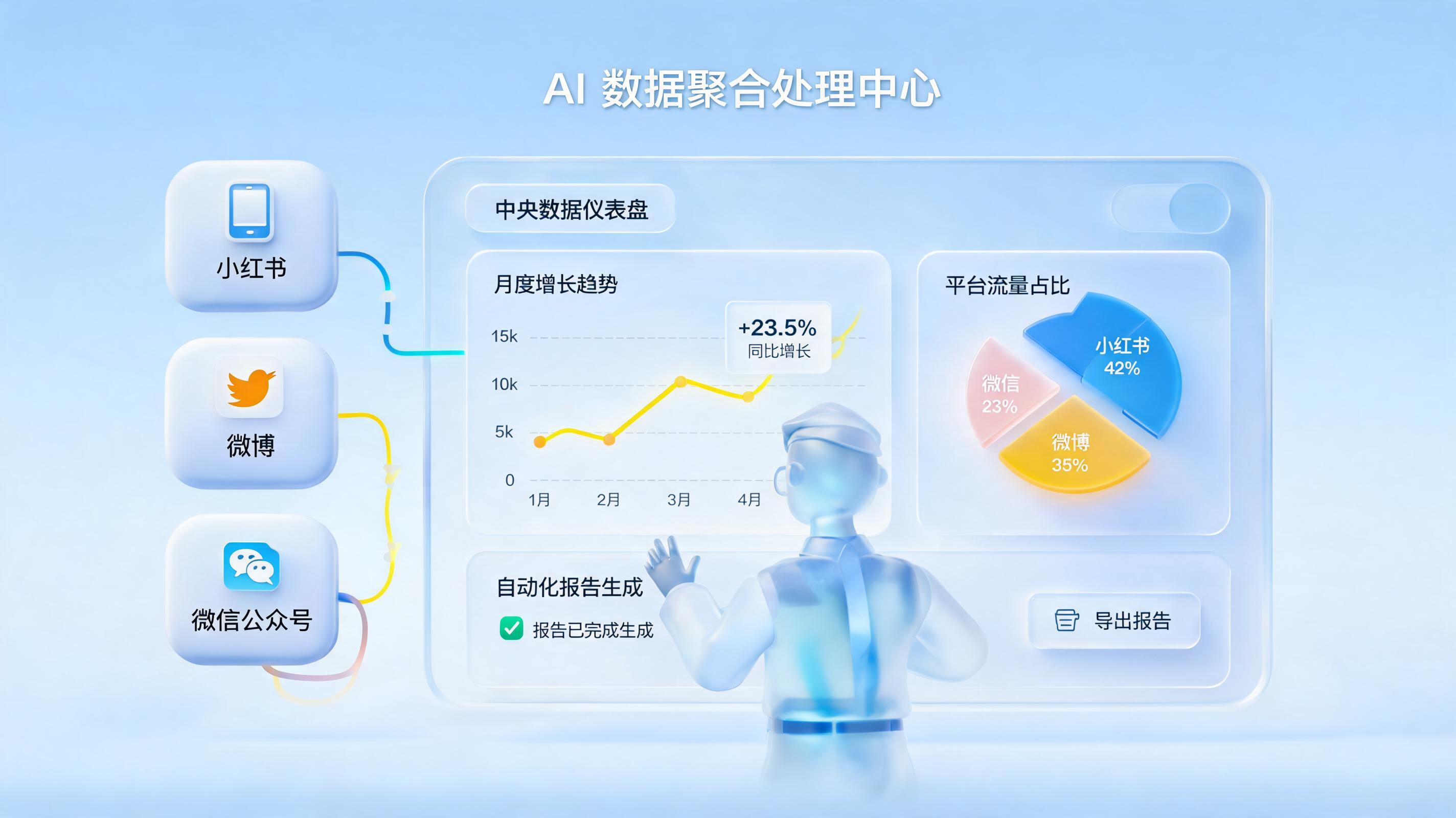 AI 数据聚合处理中心

小红书

微博

微信公众号

中央数据仪表盘

月度增长趋势

+23.5%
同比增长

15k
10k
5k
0
1月 2月 3月 4月

平台流量占比

小红书
42%

微信
23%

微博
35%

自动化报告生成

报告已完成生成

导出报告